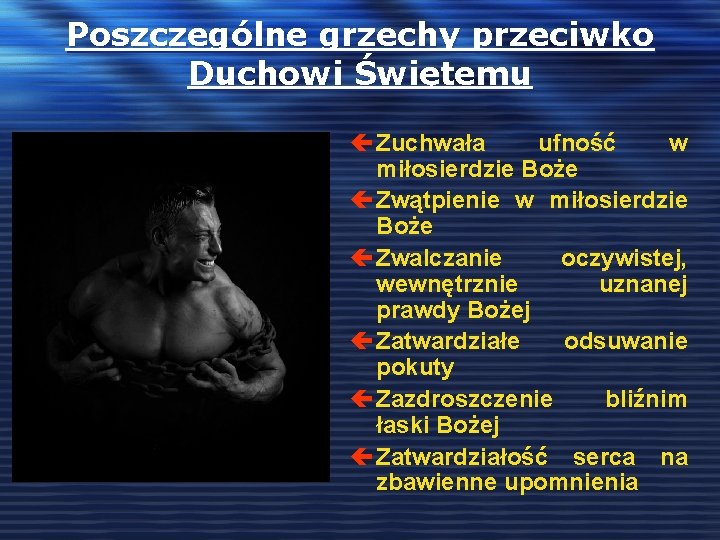 Poszczególne grzechy przeciwko Duchowi Świętemu

Zuchwała ufność w miłosierdzie Boże

Zwątpienie w miłosierdzie Boże

Zwalczanie oczywistej, wewnętrznie uznanej prawdy Bożej

Zatwardziałe odsuwanie pokuty

Zazdroszczenie bliźnim łaski Bożej

Zatwardziałość serca na zbawienne upomnienia